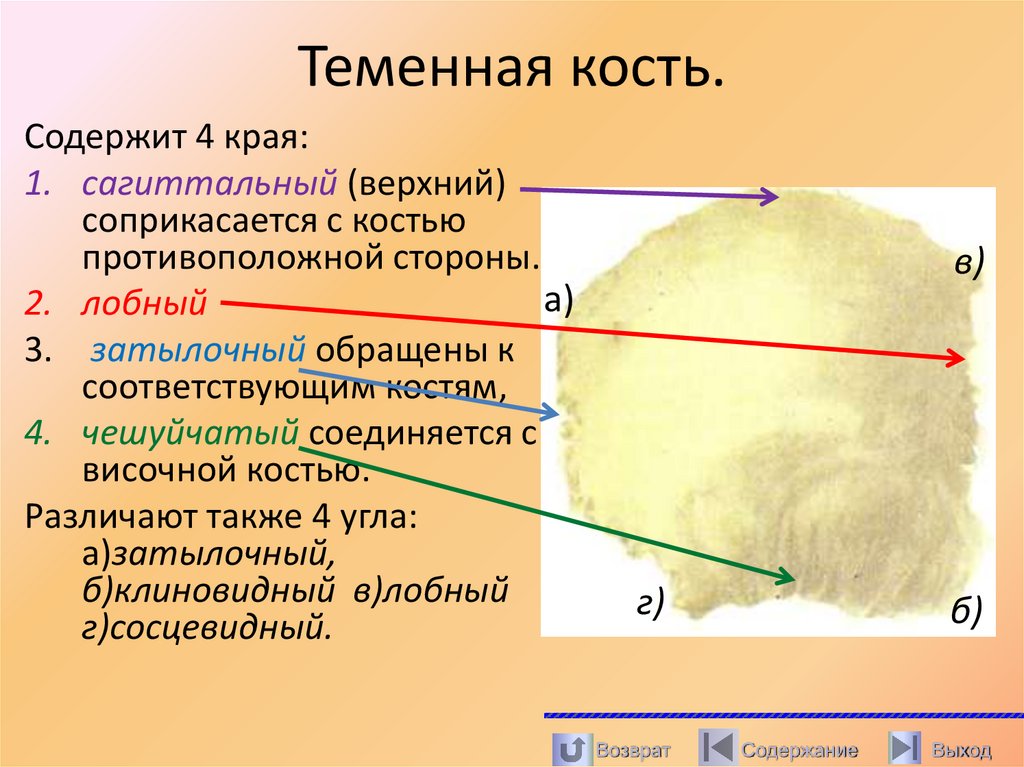 Теменная кость.

Содержит 4 края:

1. сагиттальный (верхний) соприкасается с костью противоположной стороны.
2. лобный
3. затылочный обращены к соответствующим костям,
4. чешуйчатый соединяется с височной костью.

Различают также 4 угла: а)затылочный, б)клиновидный в)лобный г)сосцевидный.

в)

а)

г)

б)

Возврат Содержание Выход